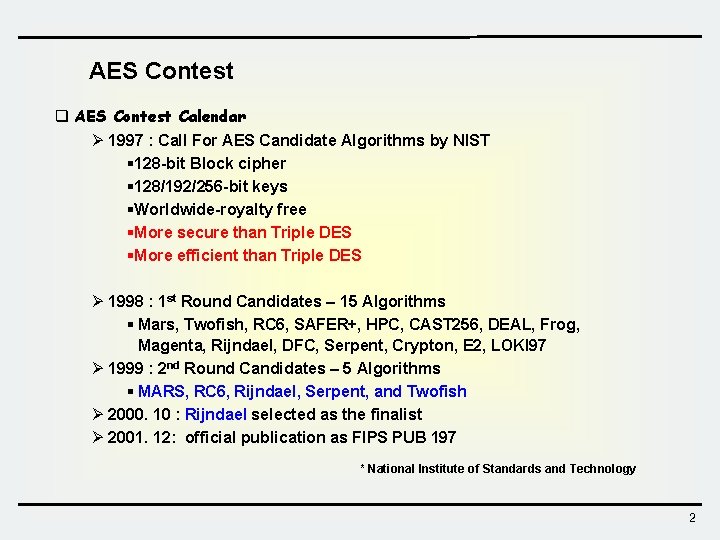 AES Contest

❑ AES Contest Calendar

➢ 1997 : Call For AES Candidate Algorithms by NIST

▪128-bit Block cipher

▪128/192/256-bit keys

▪Worldwide-royalty free

▪More secure than Triple DES

▪More efficient than Triple DES

➢ 1998 : 1$^{st}$ Round Candidates – 15 Algorithms

▪ Mars, Twofish, RC6, SAFER+, HPC, CAST256, DEAL, Frog, Magenta, Rijndael, DFC, Serpent, Crypton, E2, LOKI97

➢ 1999 : 2$^{nd}$ Round Candidates – 5 Algorithms

▪ MARS, RC6, Rijndael, Serpent, and Twofish

➢ 2000. 10 : Rijndael selected as the finalist

➢ 2001. 12: official publication as FIPS PUB 197

* National Institute of Standards and Technology

2